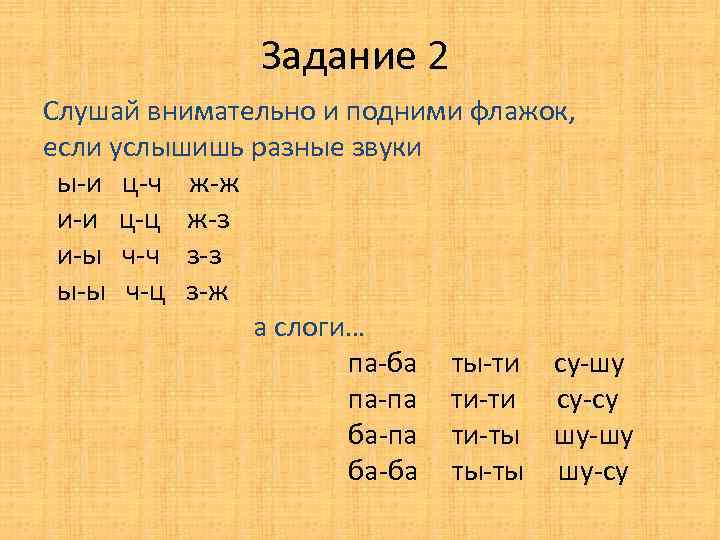 Задание 2

Слушай внимательно и подними флажок, если услышишь разные звуки

ы-и ц-ч ж-ж
и-и ц-ц ж-з
и-ы ч-ч з-з
ы-ы ч-ц з-ж

а слоги…

па-ба ты-ти су-шу
па-па ти-ти су-су
ба-па ти-ты шу-шу
ба-ба ты-ты шу-су